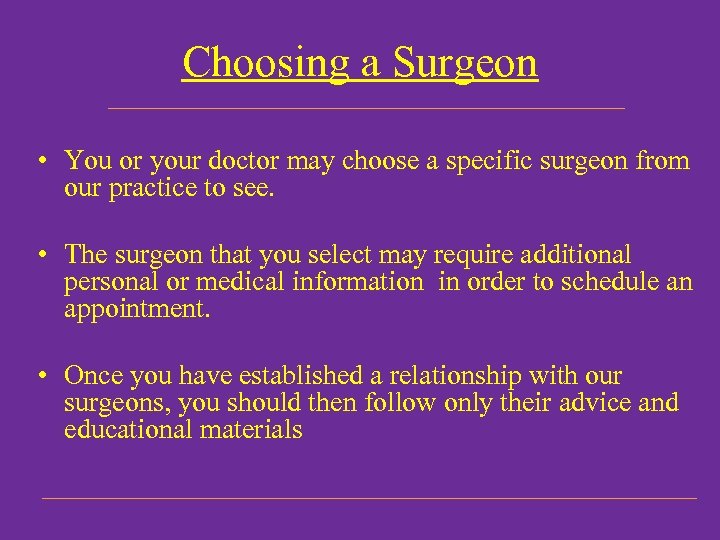 Choosing a Surgeon

• You or your doctor may choose a specific surgeon from our practice to see.

• The surgeon that you select may require additional personal or medical information in order to schedule an appointment.

• Once you have established a relationship with our surgeons, you should then follow only their advice and educational materials